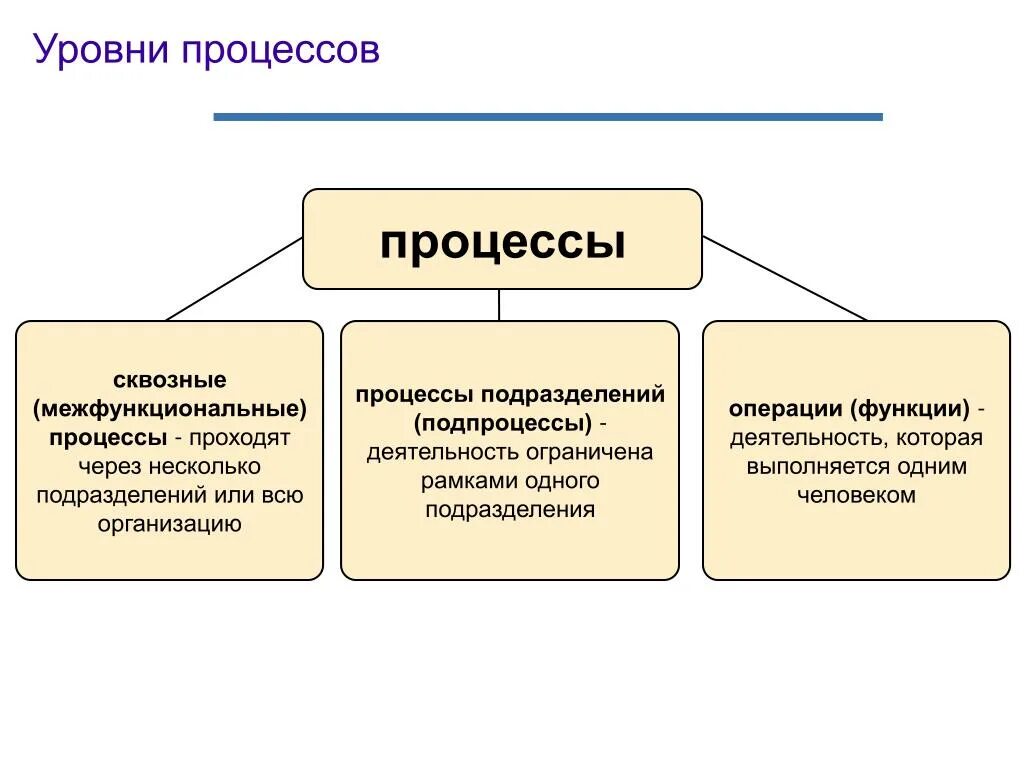 Уровни процессов

процессы

сквозные (межфункциональные) процессы - проходят через несколько подразделений или всю организацию

процессы подразделений (подпроцессы) - деятельность ограничена рамками одного подразделения

операции (функции) - деятельность, которая выполняется одним человеком